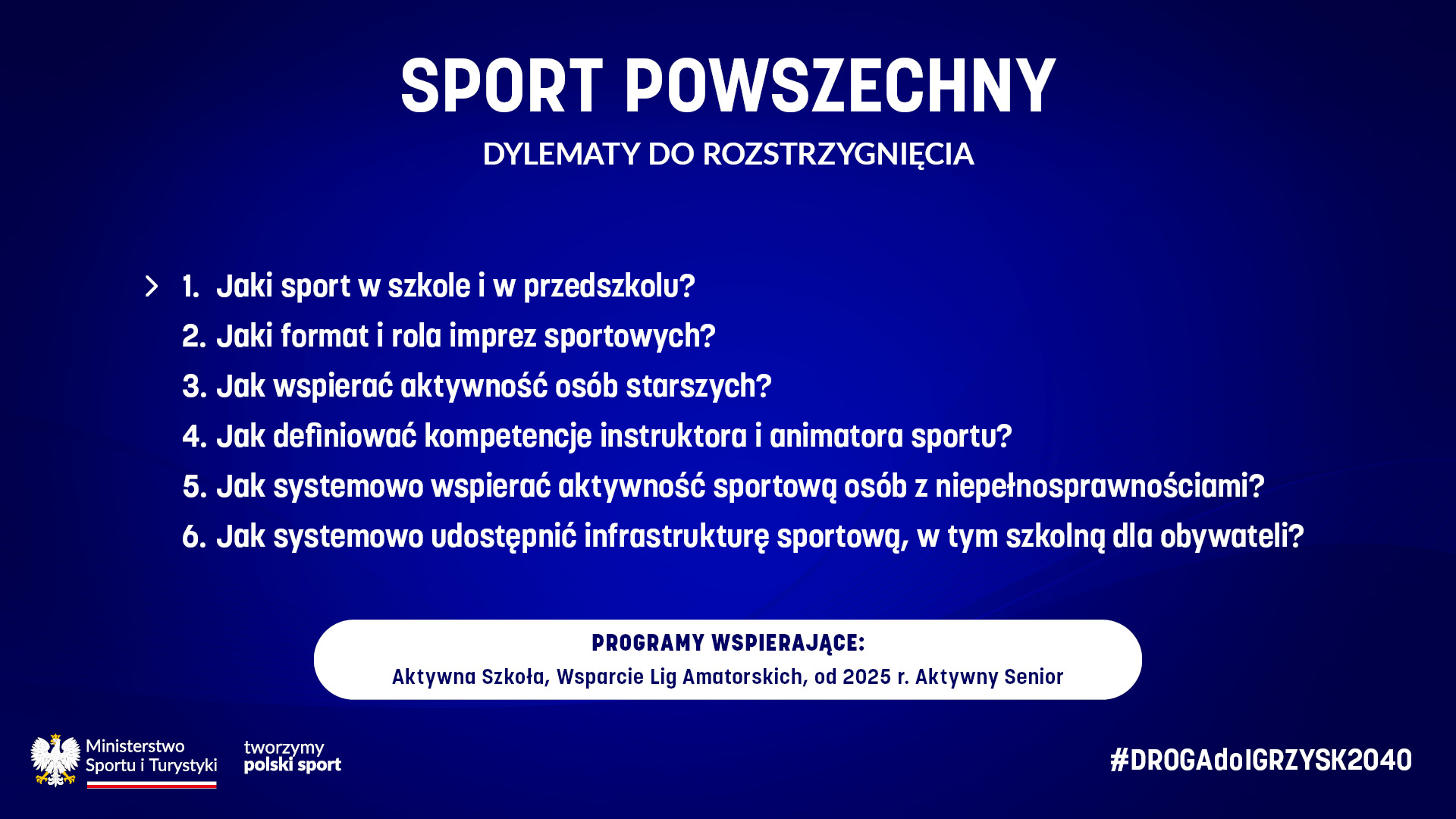 SPORT POWSZECHNY

DYLEMATY DO ROZSTRZYGNIĘCIA

1. Jaki sport w szkole i w przedszkolu?
2. Jaki format i rola imprez sportowych?
3. Jak wspierać aktywność osób starszych?
4. Jak definiować kompetencje instruktora i animatora sportu?
5. Jak systemowo wspierać aktywność sportową osób z niepełnosprawnościami?
6. Jak systemowo udostępnić infrastrukturę sportową, w tym szkolną dla obywateli?

PROGRAMY WSPIERAJĄCE:
Aktywna Szkoła, Wsparcie Lig Amatorskich, od 2025 r. Aktywny Senior

Ministerstwo Sportu i Turystyki

tworzymy polski sport

#DROGAdoIGRZYSK2040